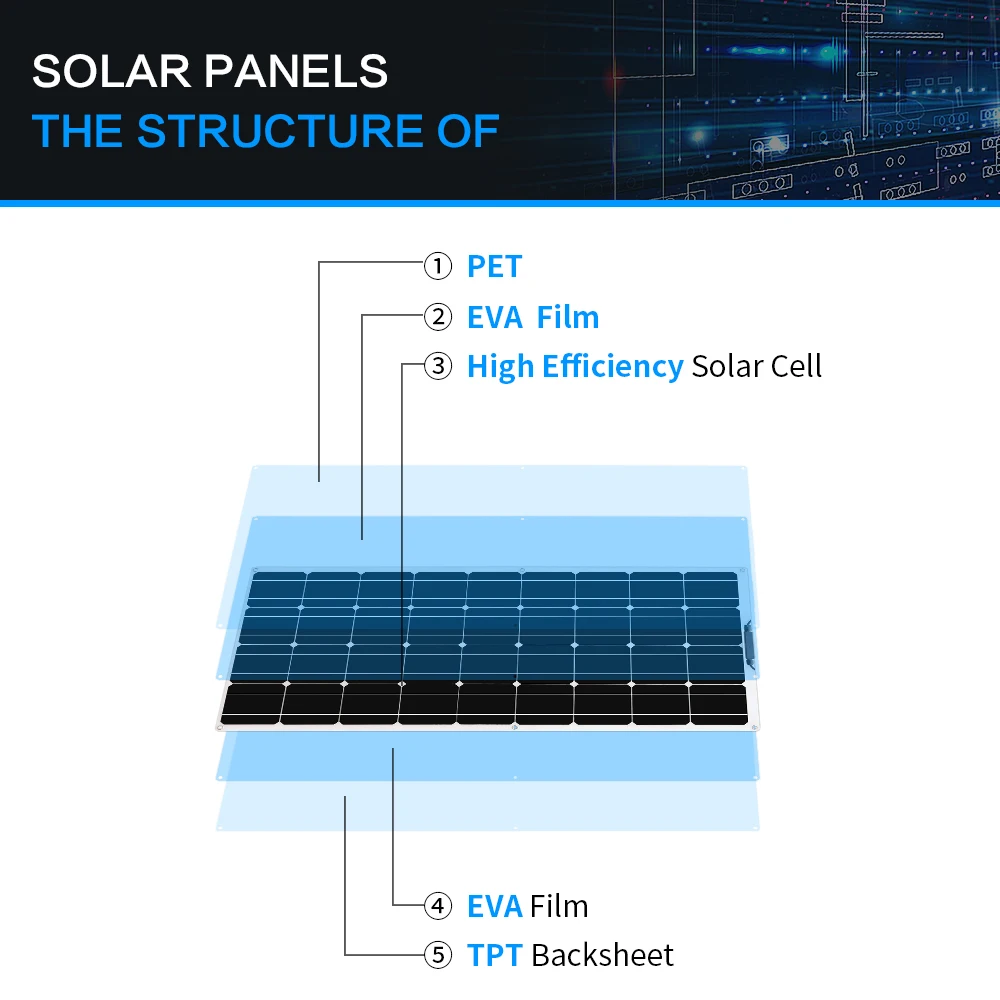 SOLAR PANELS
THE STRUCTURE OF

① PET
② EVA Film
③ High Efficiency Solar Cell

④ EVA Film
⑤ TPT Backsheet